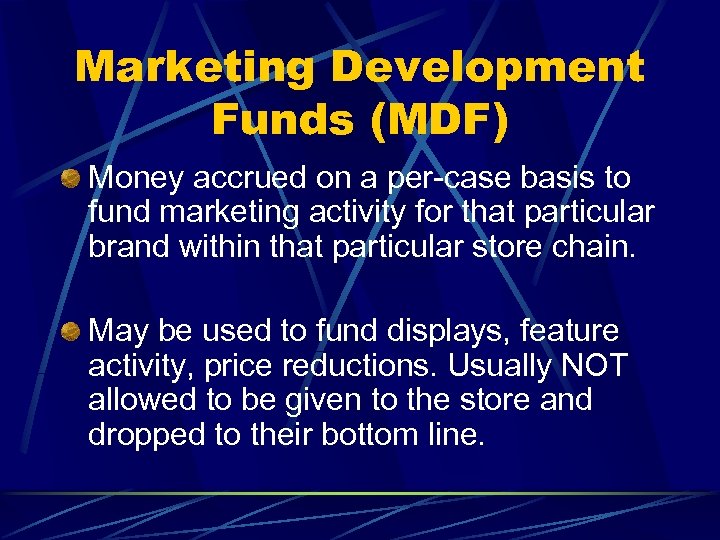 Marketing Development Funds (MDF)

Money accrued on a per-case basis to fund marketing activity for that particular brand within that particular store chain.

May be used to fund displays, feature activity, price reductions. Usually NOT allowed to be given to the store and dropped to their bottom line.